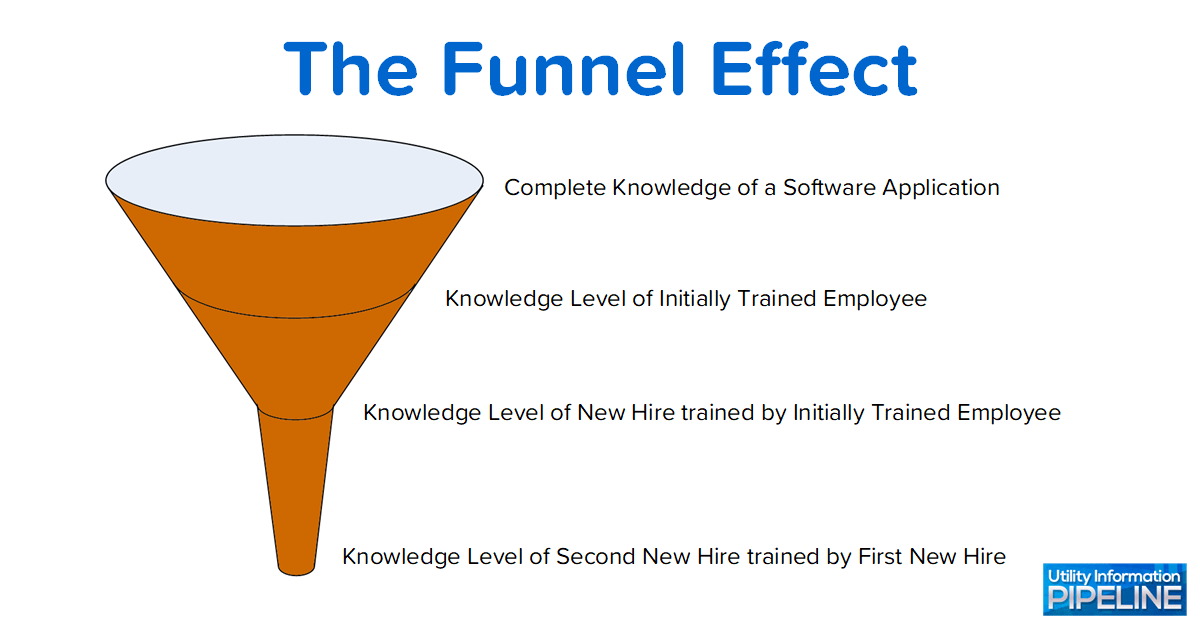 The Funnel Effect

Complete Knowledge of a Software Application

Knowledge Level of Initially Trained Employee

Knowledge Level of New Hire trained by Initially Trained Employee

Knowledge Level of Second New Hire trained by First New Hire

Utility Information
PIPELINE